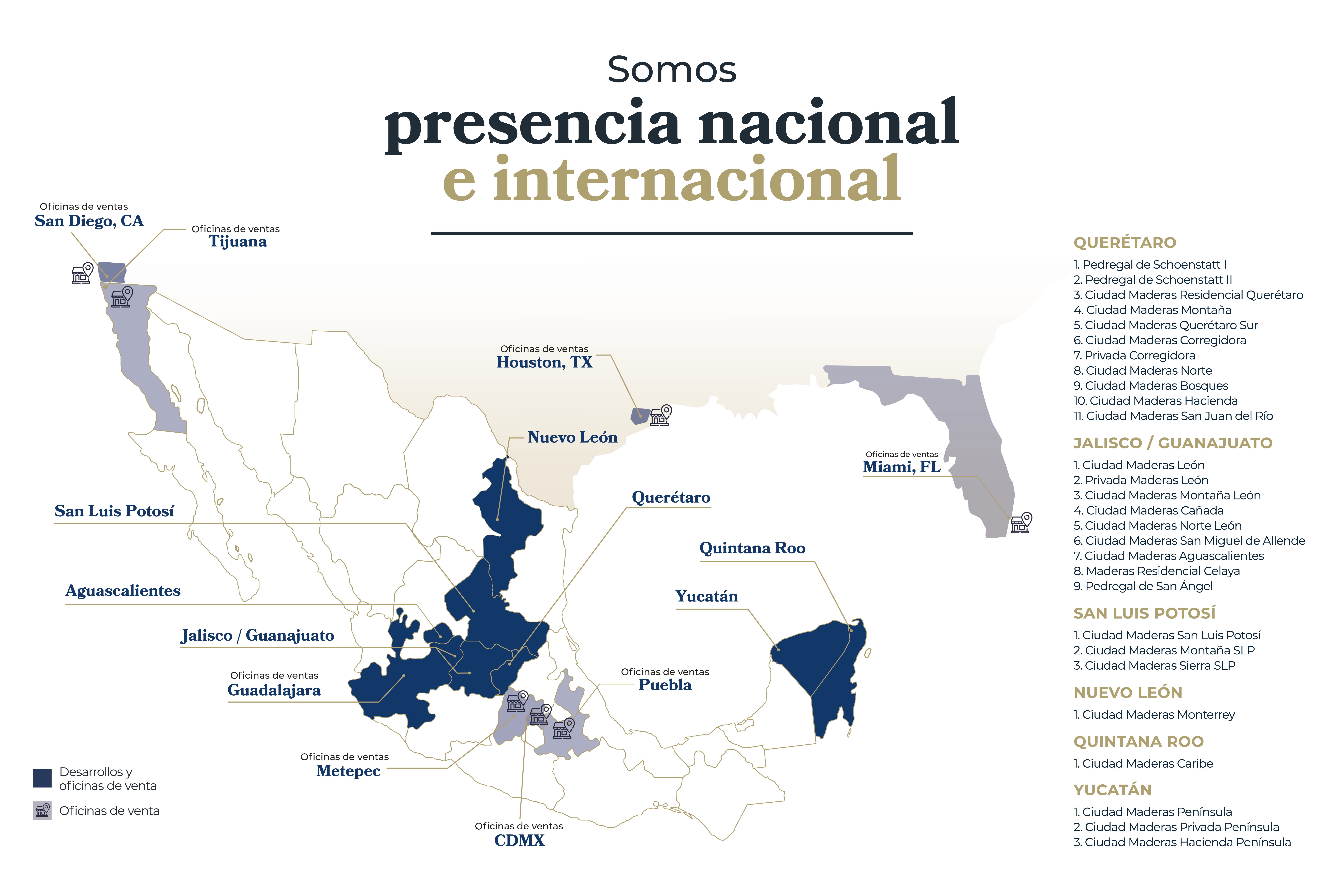 Somos
presencia nacional
e internacional

Oficinas de ventas
San Diego, CA

Oficinas de ventas
Tijuana

Oficinas de ventas
Houston, TX

Nuevo León

Oficinas de ventas
Miami, FL

San Luis Potosí

Querétaro

Quintana Roo

Aguascalientes

Yucatán

Jalisco / Guanajuato

Oficinas de ventas
Guadalajara

Oficinas de ventas
Puebla

Oficinas de ventas
Metepec

Oficinas de ventas
CDMX

Desarrollos y oficinas de venta

Oficinas de venta

QUERÉTARO
1. Pedregal de Schoenstatt I
2. Pedregal de Schoenstatt II
3. Ciudad Maderas Residencial Querétaro
4. Ciudad Maderas Montaña
5. Ciudad Maderas Querétaro Sur
6. Ciudad Maderas Corregidora
7. Privada Corregidora
8. Ciudad Maderas Norte
9. Ciudad Maderas Bosques
10. Ciudad Maderas Hacienda
11. Ciudad Maderas San Juan del Río

JALISCO / GUANAJUATO
1. Ciudad Maderas León
2. Privada Maderas León
3. Ciudad Maderas Montaña León
4. Ciudad Maderas Cañada
5. Ciudad Maderas Norte León
6. Ciudad Maderas San Miguel de Allende
7. Ciudad Maderas Aguascalientes
8. Maderas Residencial Celaya
9. Pedregal de San Ángel

SAN LUIS POTOSÍ
1. Ciudad Maderas San Luis Potosí
2. Ciudad Maderas Montaña SLP
3. Ciudad Maderas Sierra SLP

NUEVO LEÓN
1. Ciudad Maderas Monterrey

QUINTANA ROO
1. Ciudad Maderas Caribe

YUCATÁN
1. Ciudad Maderas Península
2. Ciudad Maderas Privada Península
3. Ciudad Maderas Hacienda Península